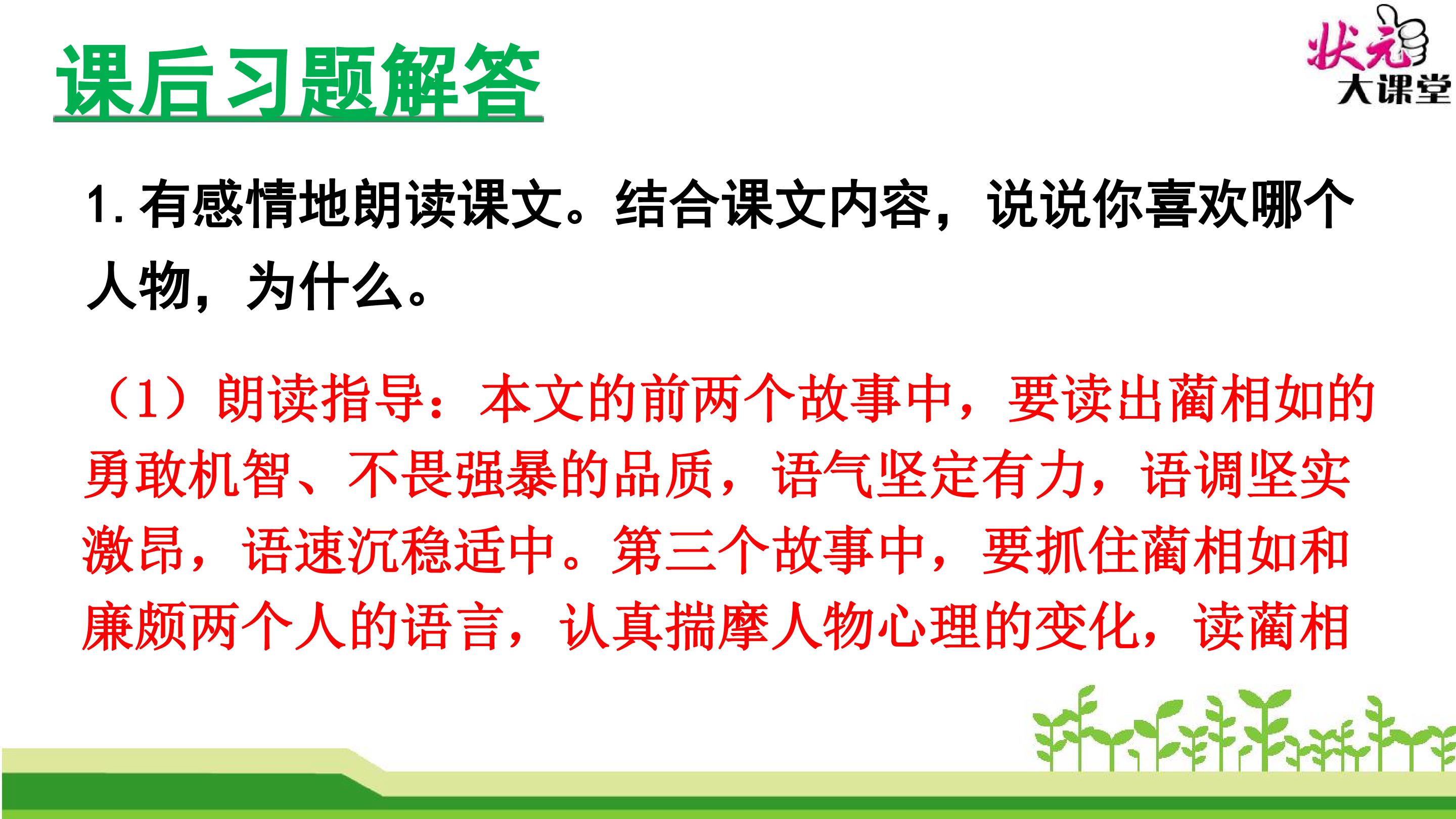 课后习题解答

状元大课堂

1. 有感情地朗读课文。结合课文内容，说说你喜欢哪个人物，为什么。

（1）朗读指导：本文的前两个故事中，要读出蔺相如的勇敢机智、不畏强暴的品质，语气坚定有力，语调坚实激昂，语速沉稳适中。第三个故事中，要抓住蔺相如和廉颇两个人的语言，认真揣摩人物心理的变化，读蔺相